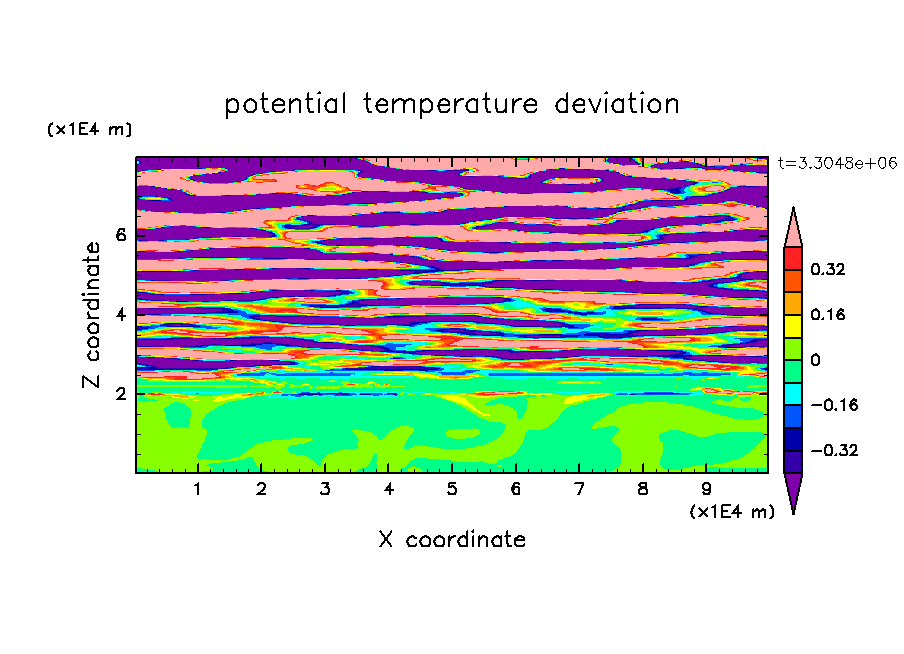 potential temperature deviation

(x1E4 m)

t=3.3048e+06

Z coordinate

6
4
2

0.32
0.16
0
−0.16
−0.32

1 2 3 4 5 6 7 8 9

(x1E4 m)

X coordinate